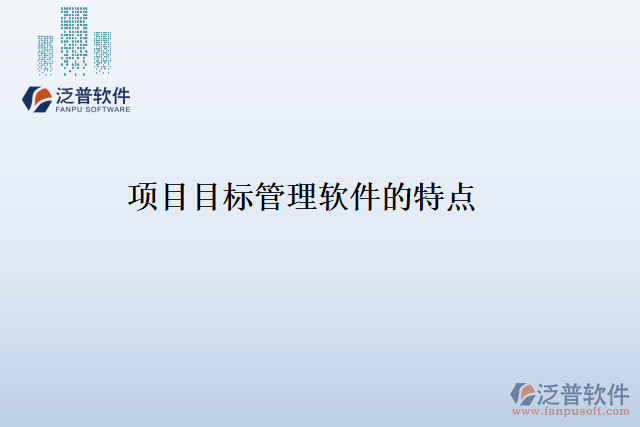 泛普软件
FANPU SOFTWARE

项目目标管理软件的特点

泛普软件
www.fanpusoft.com